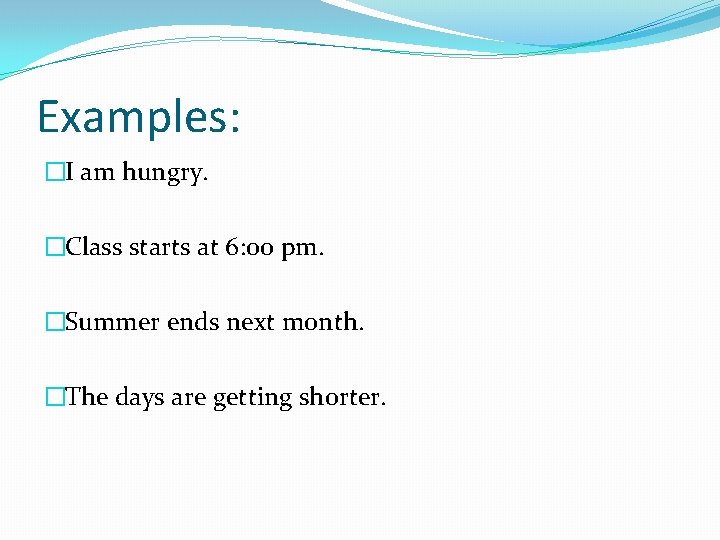 Examples:

I am hungry.

Class starts at 6:00 pm.

Summer ends next month.

The days are getting shorter.